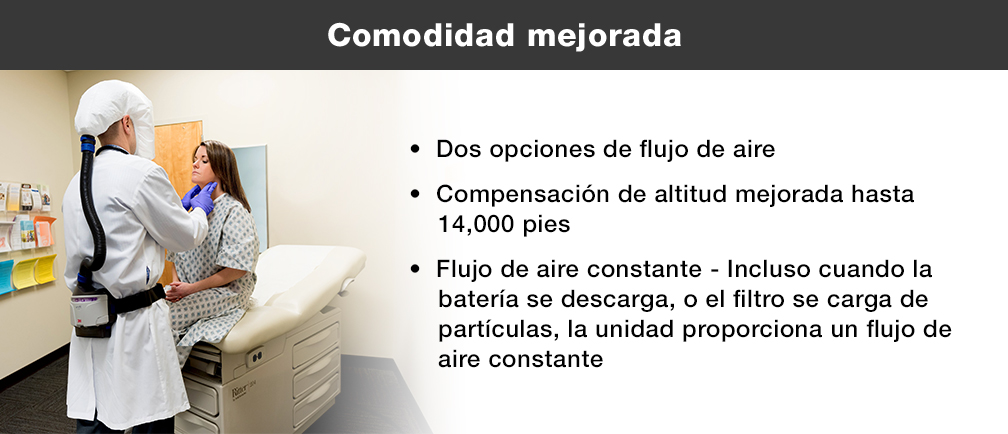 Comodidad mejorada

• Dos opciones de flujo de aire
• Compensación de altitud mejorada hasta 14,000 pies
• Flujo de aire constante - Incluso cuando la batería se descarga, o el filtro se carga de partículas, la unidad proporciona un flujo de aire constante